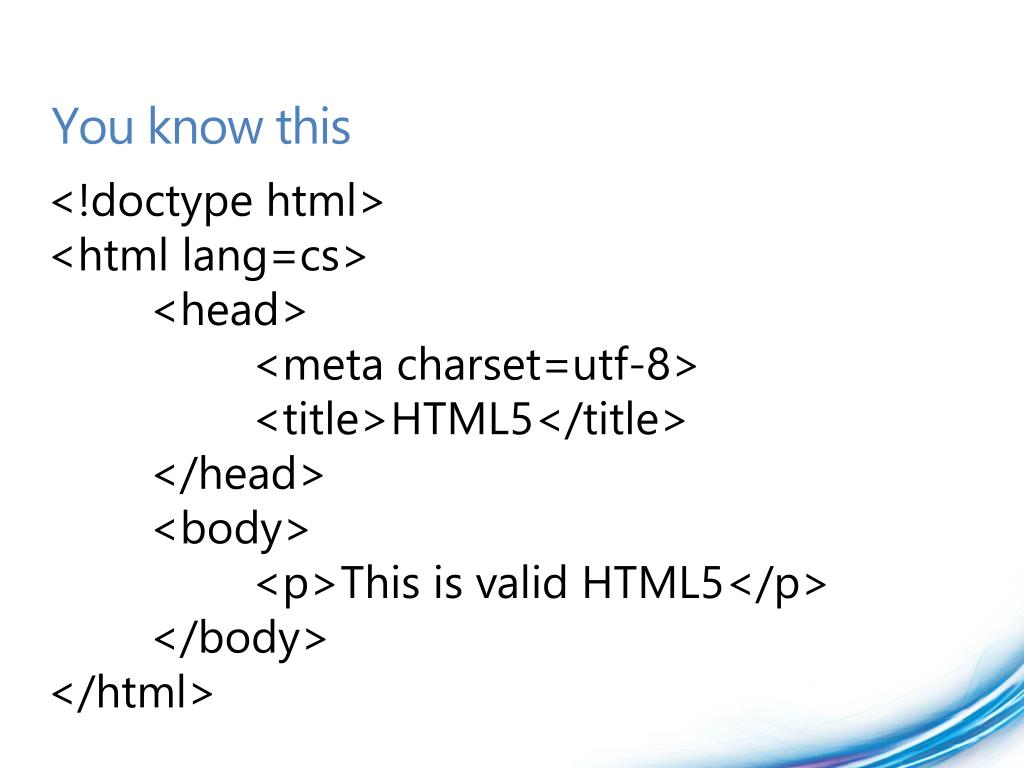 You know this

<!doctype html>
<html lang=cs>
<head>
<meta charset=utf-8>
<title>HTML5</title>
</head>
<body>
<p>This is valid HTML5</p>
</body>
</html>